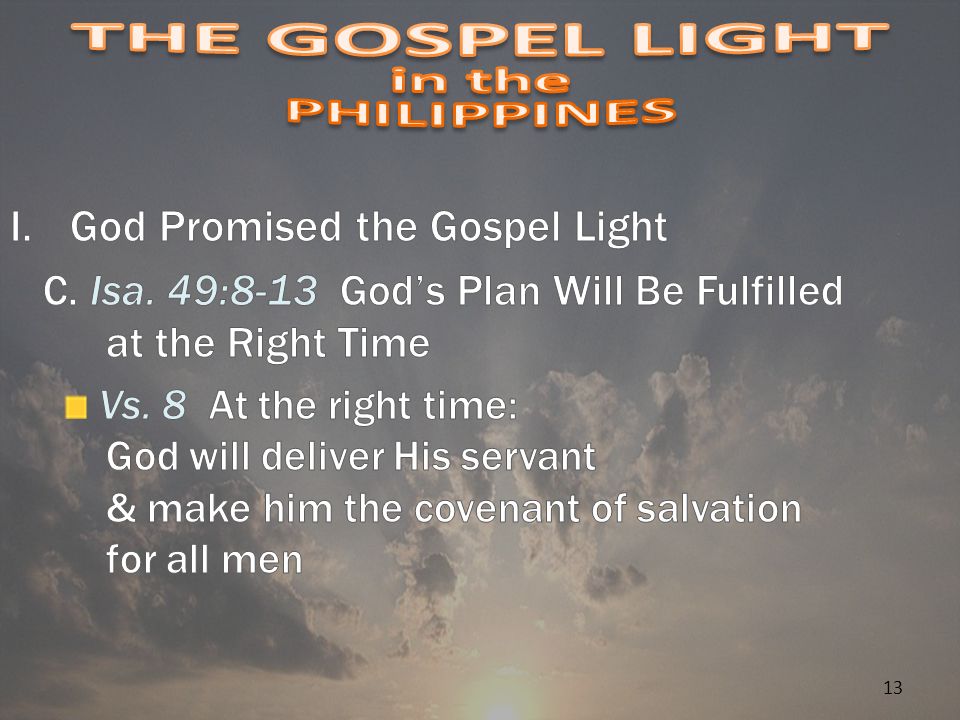 THE GOSPEL LIGHT
in the
PHILIPPINES

I. God Promised the Gospel Light

C. Isa. 49:8-13 God's Plan Will Be Fulfilled at the Right Time

Vs. 8 At the right time:
God will deliver His servant
& make him the covenant of salvation for all men

13